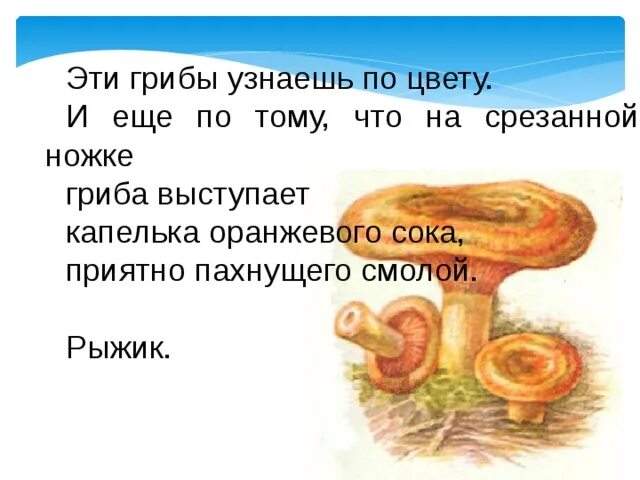 Эти грибы узнаешь по цвету.
И еще по тому, что на срезанной ножке
гриба выступает
капелька оранжевого сока,
приятно пахнущего смолой.

Рыжик.